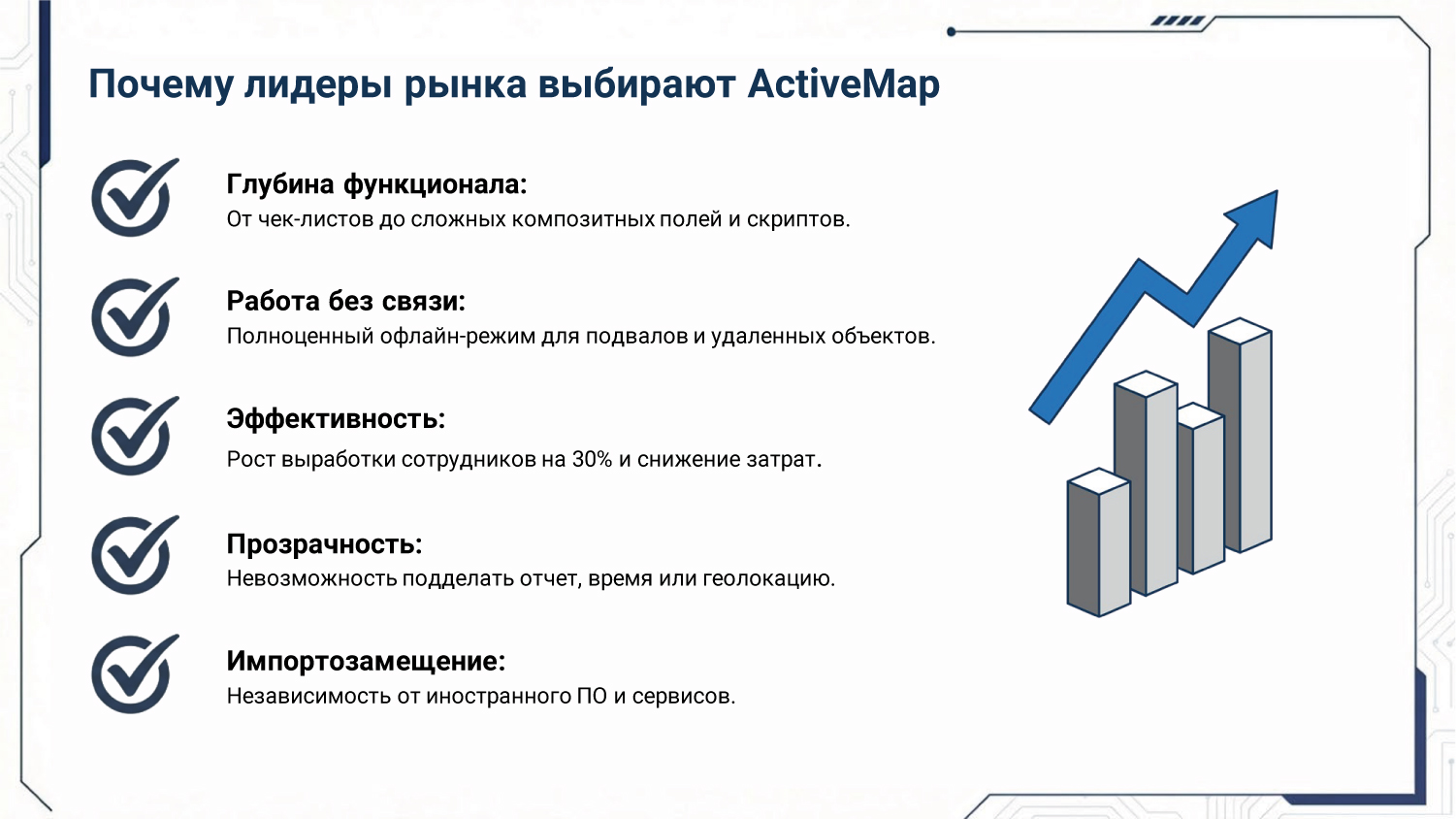 Почему лидеры рынка выбирают ActiveMap

Глубина функционала:
От чек-листов до сложных композитных полей и скриптов.

Работа без связи:
Полноценный офлайн-режим для подвалов и удаленных объектов.

Эффективность:
Рост выработки сотрудников на 30% и снижение затрат.

Прозрачность:
Невозможность подделать отчет, время или геолокацию.

Импортозамещение:
Независимость от иностранного ПО и сервисов.